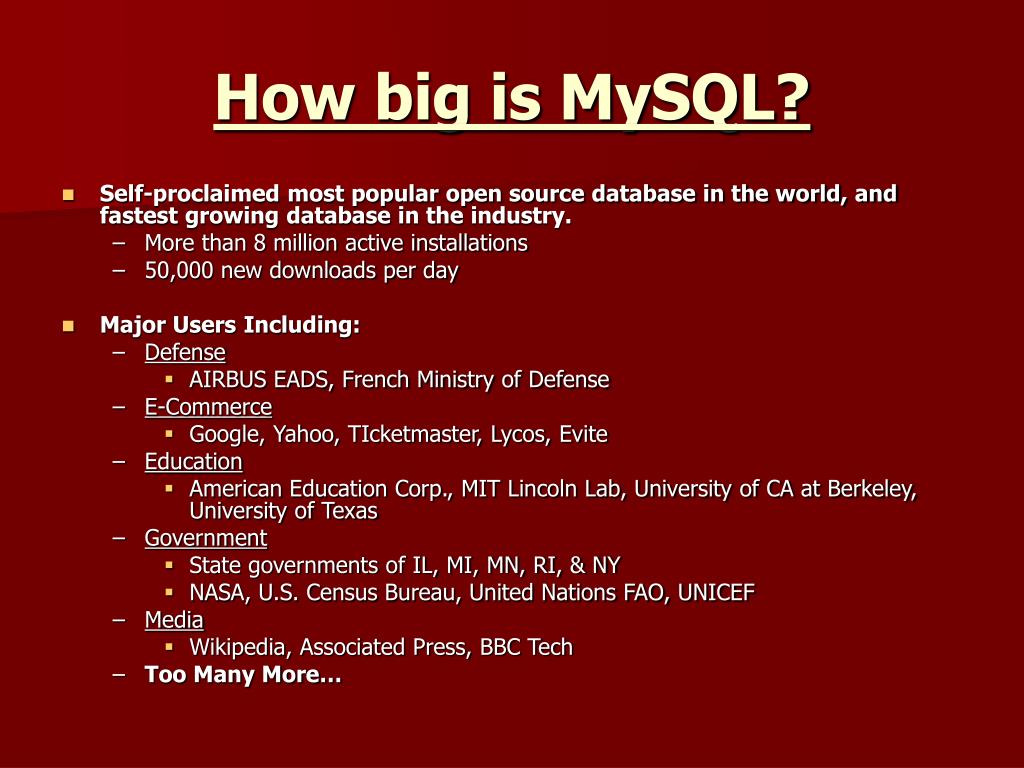 How big is MySQL?

- Self-proclaimed most popular open source database in the world, and fastest growing database in the industry.
  – More than 8 million active installations
  – 50,000 new downloads per day

- Major Users Including:
  – Defense
    - AIRBUS EADS, French Ministry of Defense
  – E-Commerce
    - Google, Yahoo, TIcketmaster, Lycos, Evite
  – Education
    - American Education Corp., MIT Lincoln Lab, University of CA at Berkeley, University of Texas
  – Government
    - State governments of IL, MI, MN, RI, & NY
    - NASA, U.S. Census Bureau, United Nations FAO, UNICEF
  – Media
    - Wikipedia, Associated Press, BBC Tech
  – Too Many More…